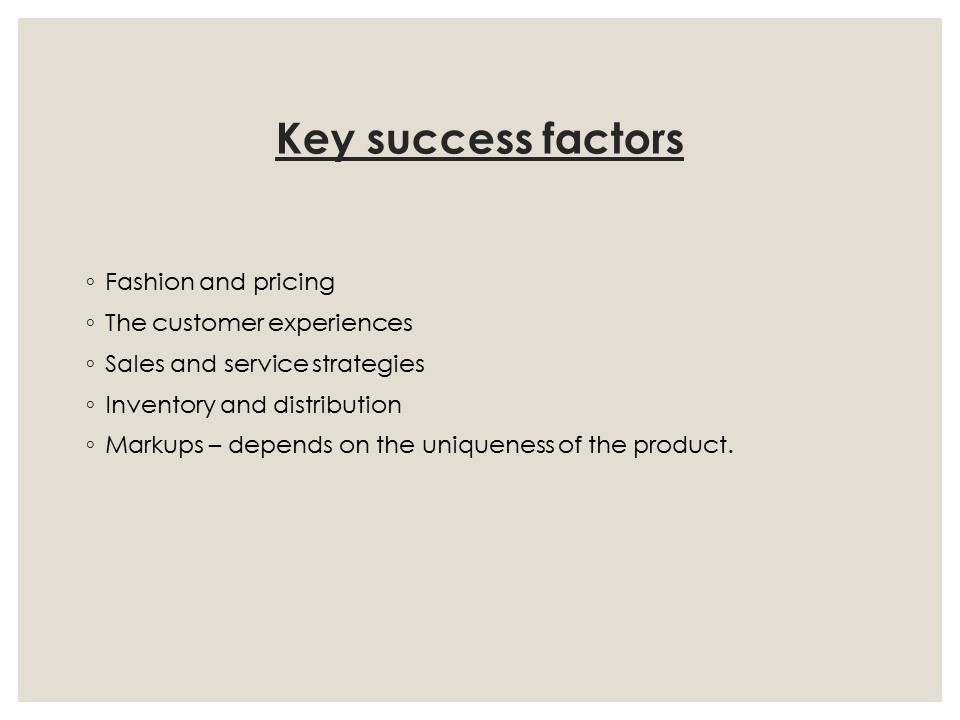 Key success factors

◦ Fashion and pricing
◦ The customer experiences
◦ Sales and service strategies
◦ Inventory and distribution
◦ Markups – depends on the uniqueness of the product.